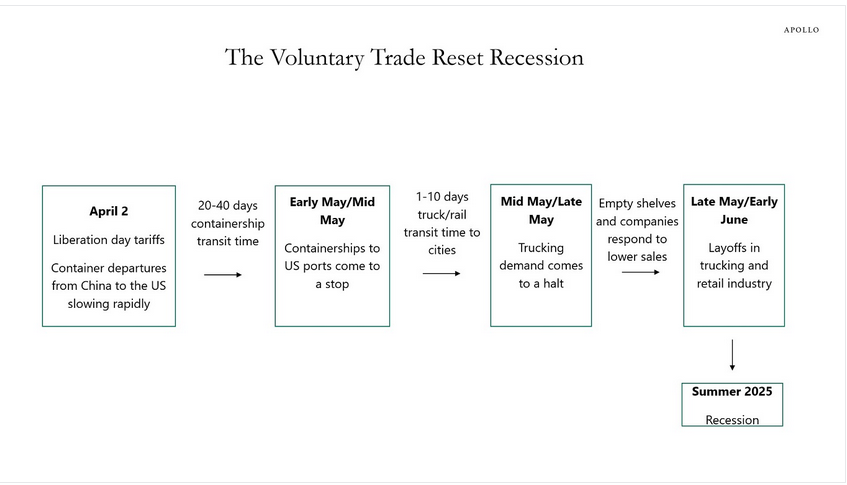 APOLLO

The Voluntary Trade Reset Recession

April 2

Liberation day tariffs

Container departures from China to the US slowing rapidly

20-40 days containership transit time

Early May/Mid May

Containerships to US ports come to a stop

1-10 days truck/rail transit time to cities

Mid May/Late May

Trucking demand comes to a halt

Empty shelves and companies respond to lower sales

Late May/Early June

Layoffs in trucking and retail industry

Summer 2025

Recession